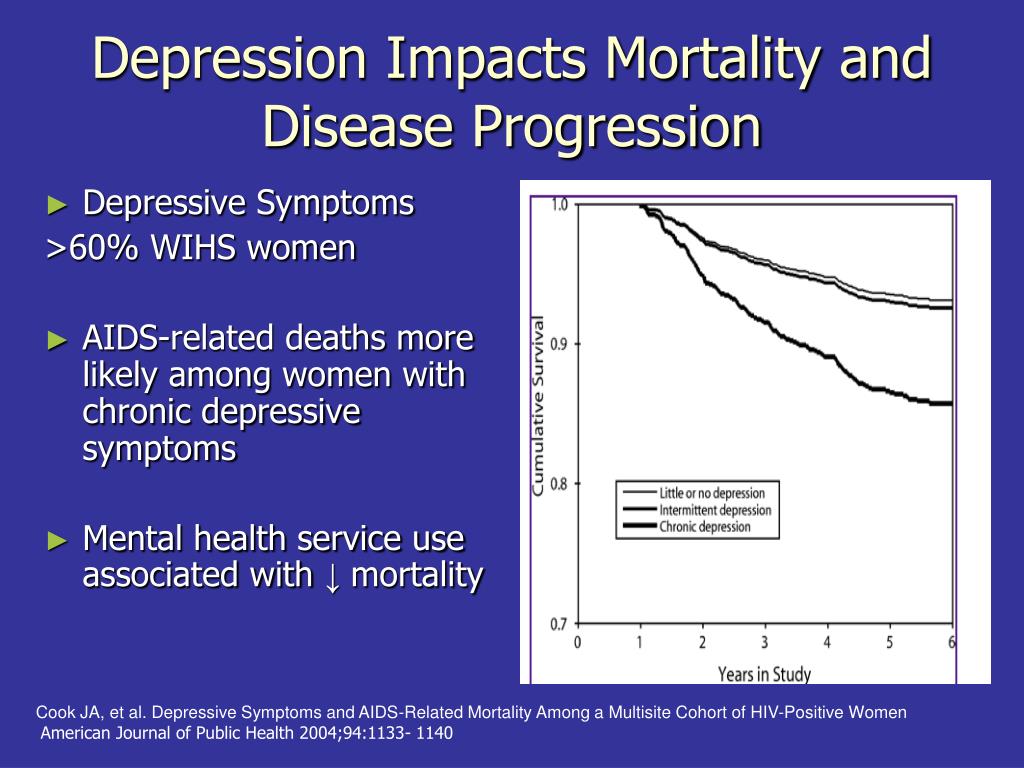 Depression Impacts Mortality and Disease Progression

► Depressive Symptoms
>60% WIHS women

► AIDS-related deaths more likely among women with chronic depressive symptoms

► Mental health service use associated with ↓ mortality

1.0
0.9
0.8
0.7
Cumulative Survival
Little or no depression
Intermittent depression
Chronic depression
0 1 2 3 4 5 6
Years in Study

Cook JA, et al. Depressive Symptoms and AIDS-Related Mortality Among a Multisite Cohort of HIV-Positive Women
American Journal of Public Health 2004;94:1133- 1140